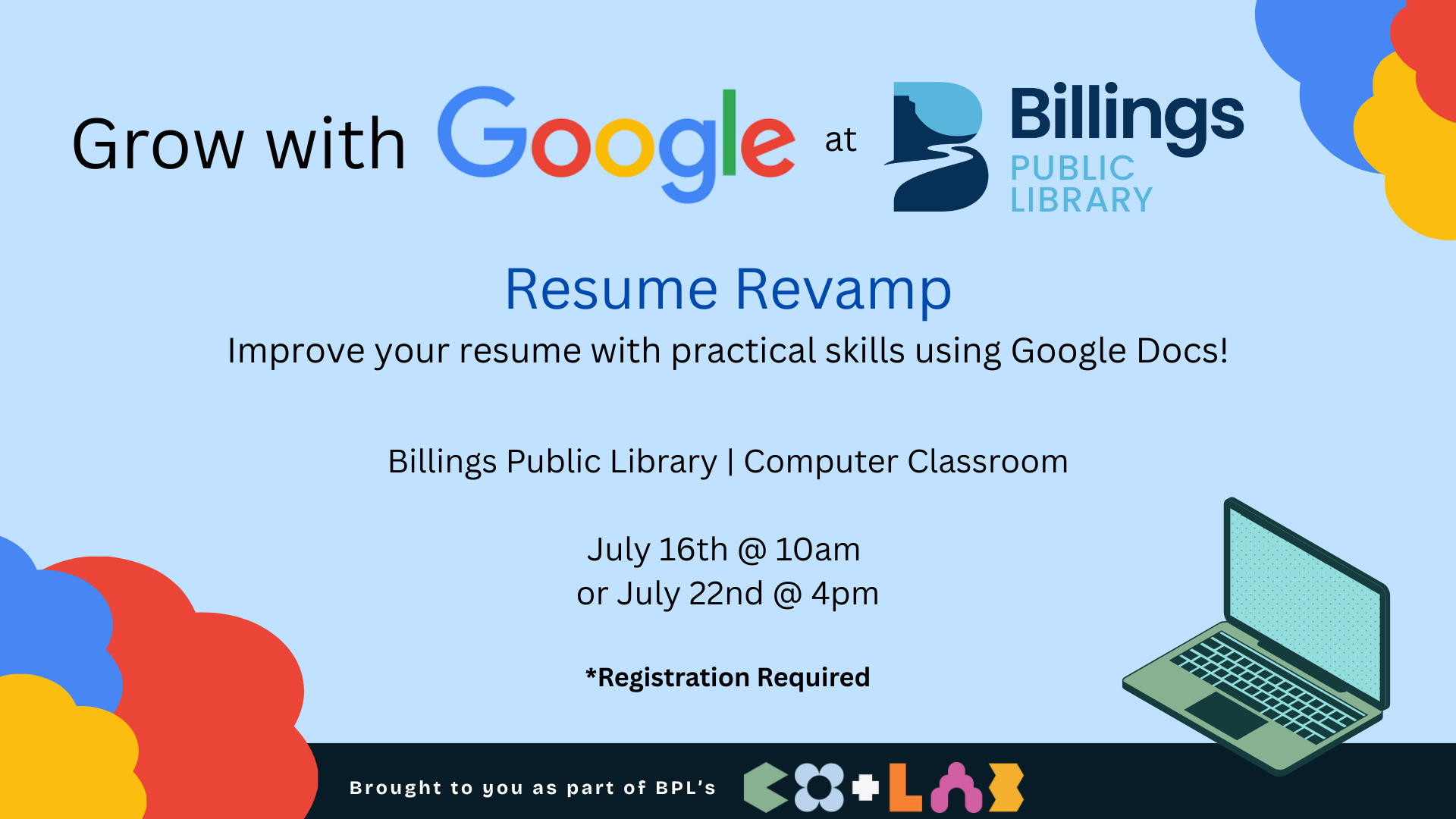 Grow with Google at Billings PUBLIC LIBRARY

Resume Revamp

Improve your resume with practical skills using Google Docs!

Billings Public Library | Computer Classroom

July 16th @ 10am
or July 22nd @ 4pm

*Registration Required

Brought to you as part of BPL's CO+LAB